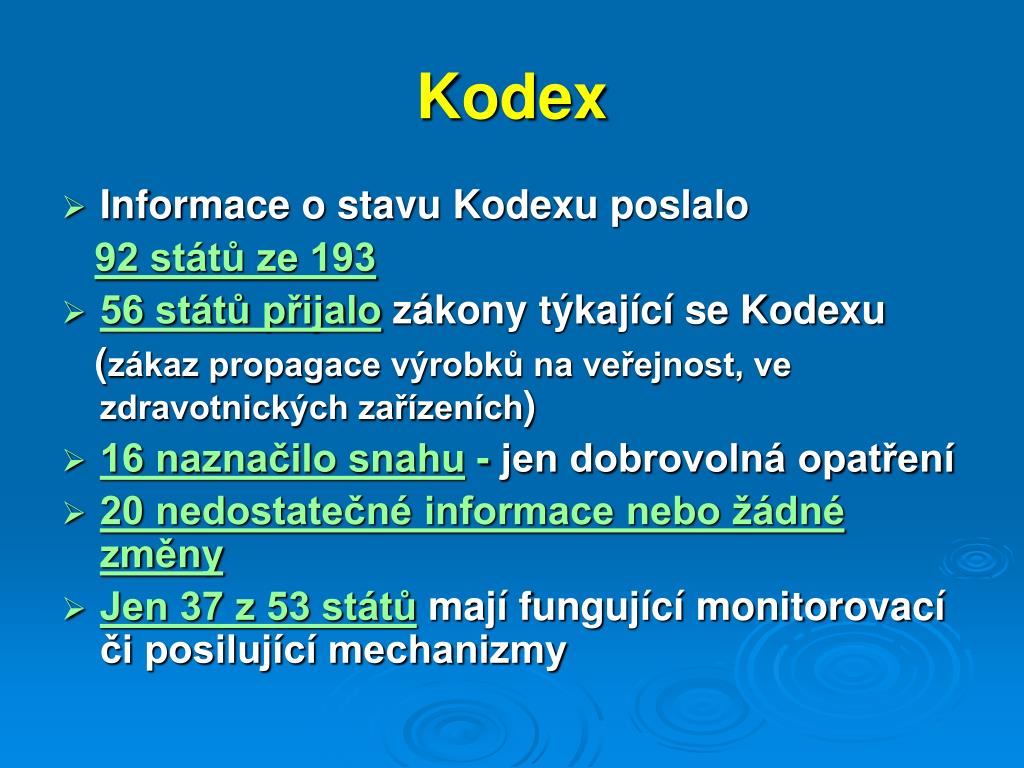 Kodex

➢ Informace o stavu Kodexu poslalo
92 států ze 193

➢ 56 států přijalo zákony týkající se Kodexu
(zákaz propagace výrobků na veřejnost, ve zdravotnických zařízeních)

➢ 16 naznačilo snahu - jen dobrovolná opatření

➢ 20 nedostatečné informace nebo žádné změny

➢ Jen 37 z 53 států mají fungující monitorovací či posilující mechanizmy